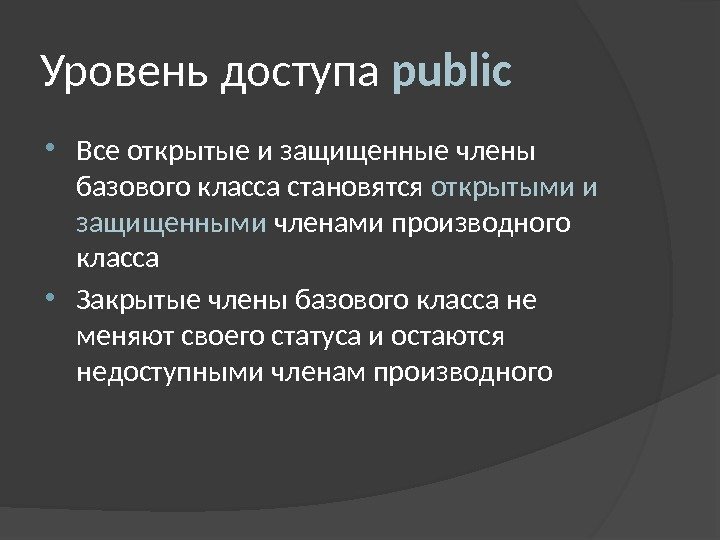 Уровень доступа public

• Все открытые и защищенные члены базового класса становятся открытыми и защищенными членами производного класса

• Закрытые члены базового класса не меняют своего статуса и остаются недоступными членам производного